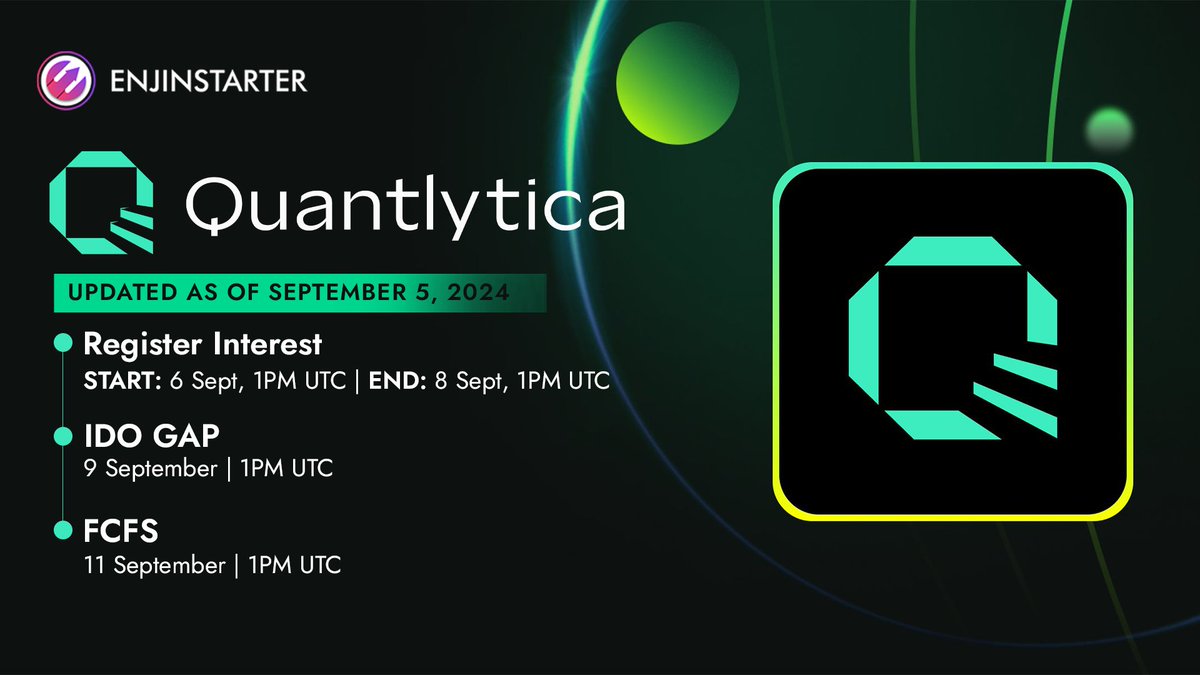 ENJINSTARTER

Quantlytica

UPDATED AS OF SEPTEMBER 5, 2024

Register Interest
START: 6 Sept, 1PM UTC | END: 8 Sept, 1PM UTC

IDO GAP
9 September | 1PM UTC

FCFS
11 September | 1PM UTC